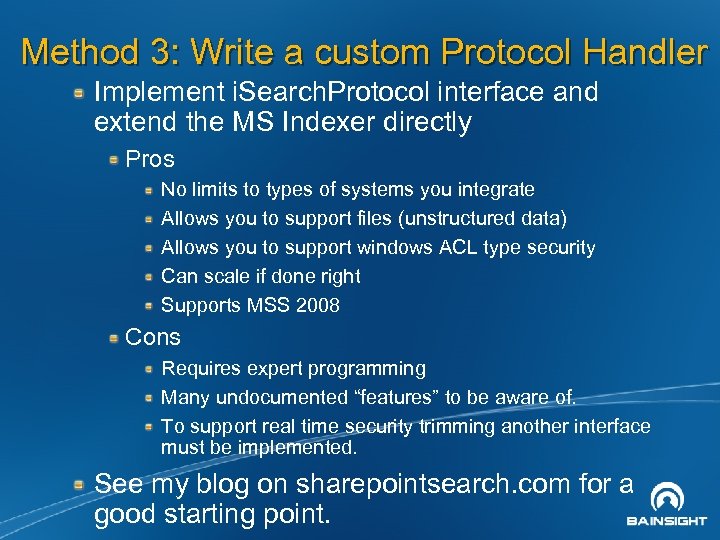 Method 3: Write a custom Protocol Handler

Implement iSearchProtocol interface and extend the MS Indexer directly

Pros

No limits to types of systems you integrate

Allows you to support files (unstructured data)

Allows you to support windows ACL type security

Can scale if done right

Supports MSS 2008

Cons

Requires expert programming

Many undocumented “features” to be aware of.

To support real time security trimming another interface must be implemented.

See my blog on sharepointsearch.com for a good starting point.

BAINSIGHT